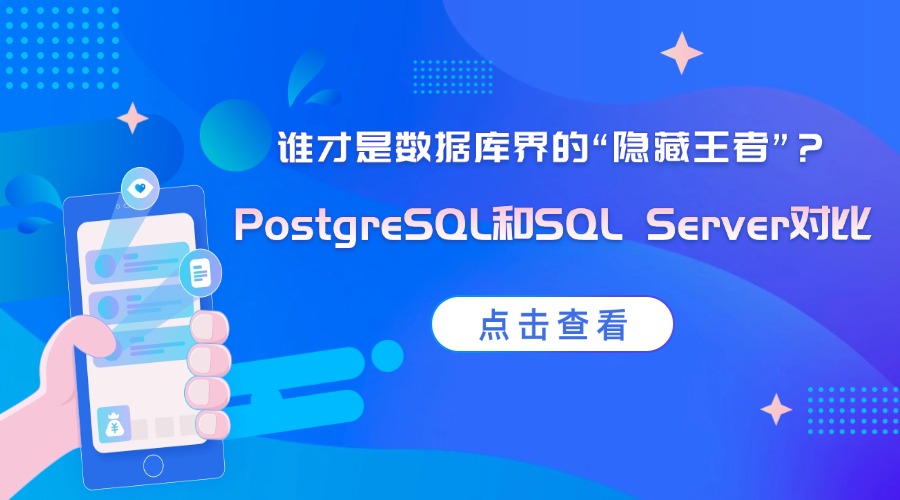 谁才是数据库界的“隐藏王者”？

PostgreSQL和SQL Server对比

点击查看

¥